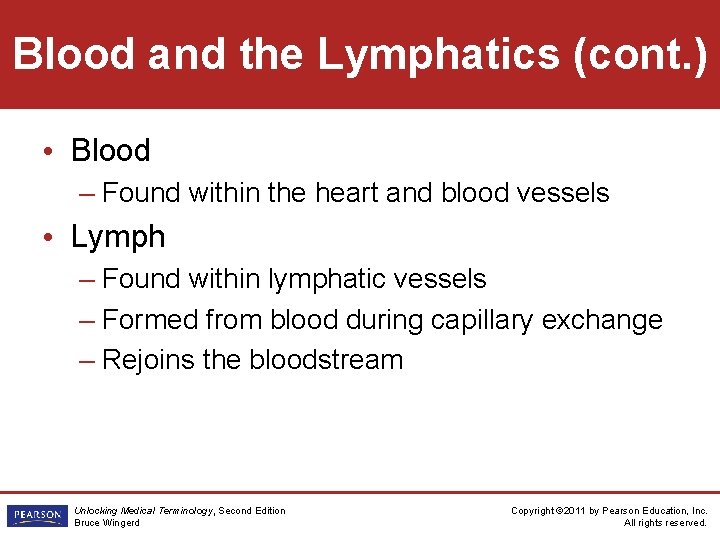 Blood and the Lymphatics (cont.)

• Blood
– Found within the heart and blood vessels

• Lymph
– Found within lymphatic vessels
– Formed from blood during capillary exchange
– Rejoins the bloodstream

PEARSON

Unlocking Medical Terminology, Second Edition
Bruce Wingerd

Copyright ©2011 by Pearson Education, Inc.
All rights reserved.